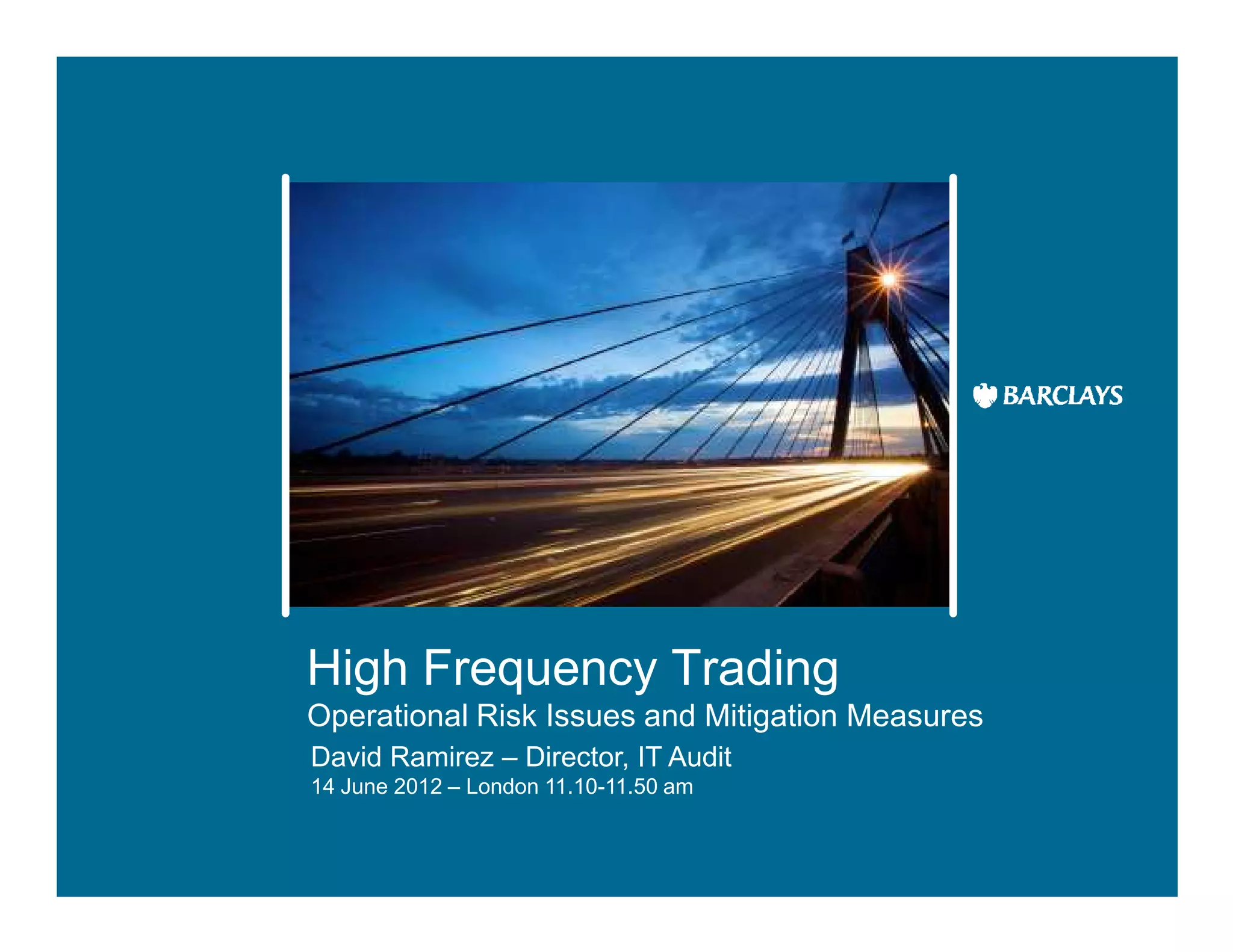 BARCLAYS

High Frequency Trading
Operational Risk Issues and Mitigation Measures
David Ramirez – Director, IT Audit
14 June 2012 – London 11.10-11.50 am